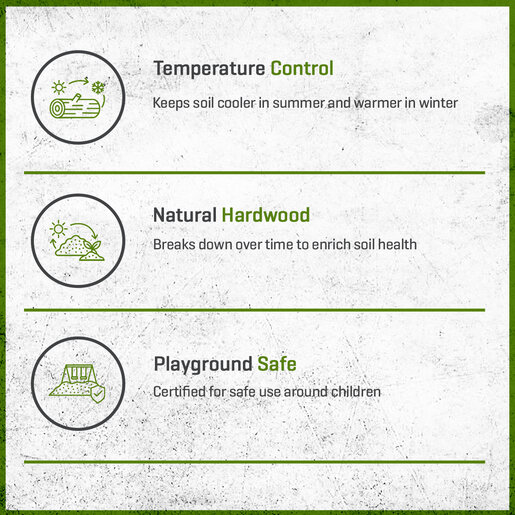 Temperature Control

Keeps soil cooler in summer and warmer in winter

Natural Hardwood

Breaks down over time to enrich soil health

Playground Safe

Certified for safe use around children